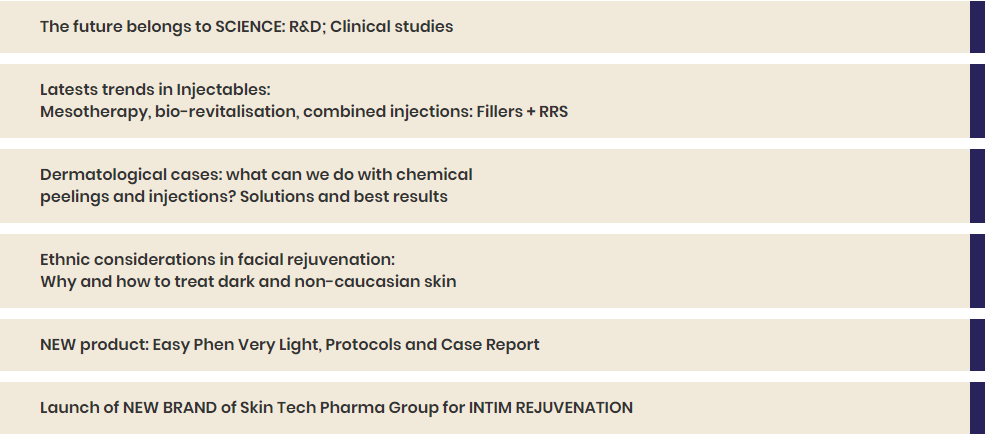 The future belongs to SCIENCE: R&D; Clinical studies

Latests trends in Injectables:
Mesotherapy, bio-revitalisation, combined injections: Fillers + RRS

Dermatological cases: what can we do with chemical peelings and injections? Solutions and best results

Ethnic considerations in facial rejuvenation:
Why and how to treat dark and non-caucasian skin

NEW product: Easy Phen Very Light, Protocols and Case Report

Launch of NEW BRAND of Skin Tech Pharma Group for INTIM REJUVENATION